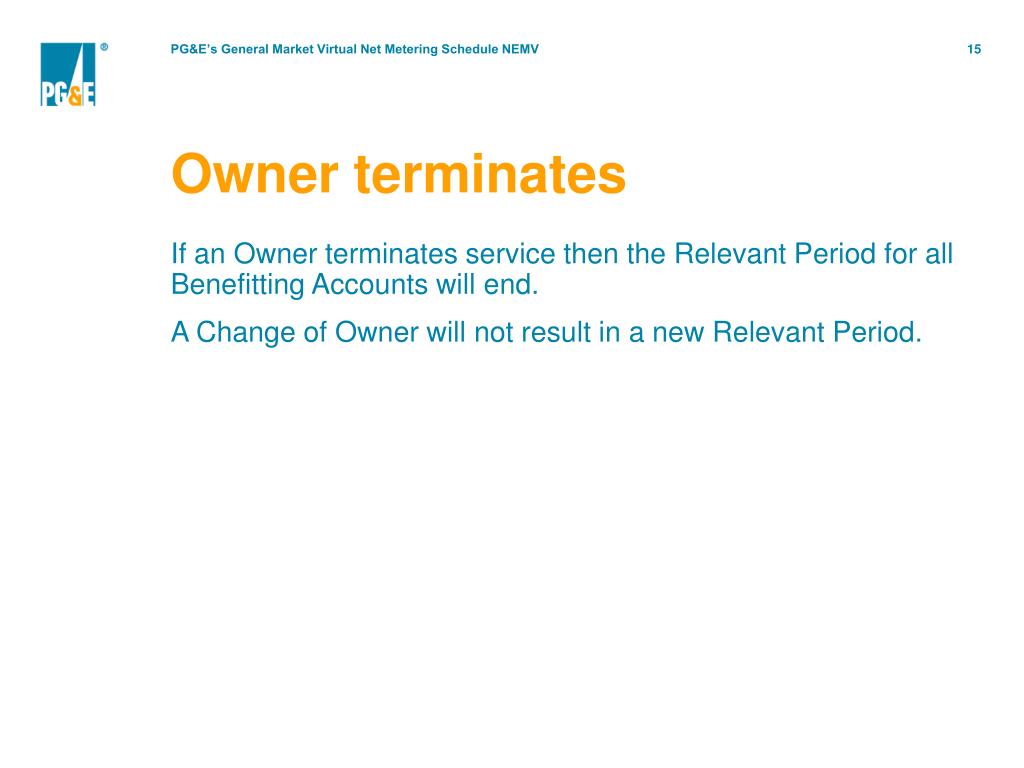 PG&E ®

PG&E's General Market Virtual Net Metering Schedule NEMV

15

Owner terminates

If an Owner terminates service then the Relevant Period for all Benefitting Accounts will end.

A Change of Owner will not result in a new Relevant Period.